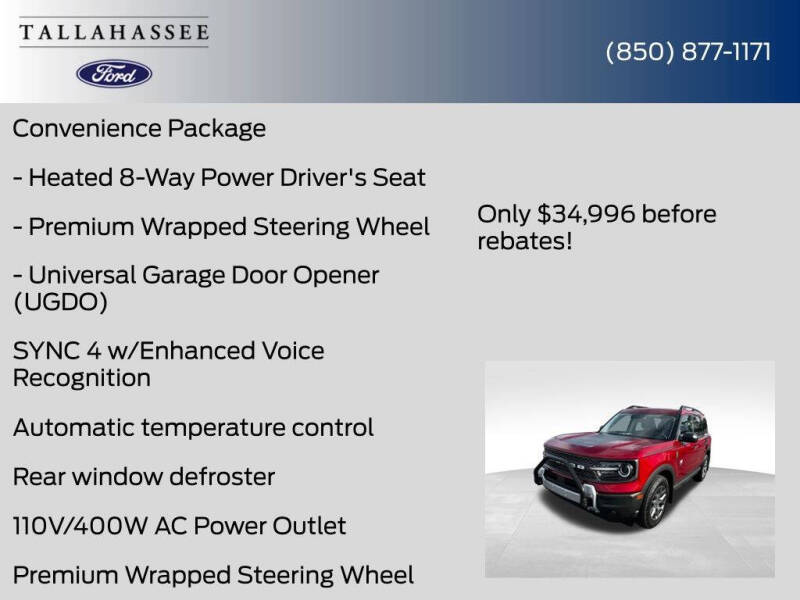 TALLAHASSEE

Ford

(850) 877-1171

Convenience Package

- Heated 8-Way Power Driver's Seat

- Premium Wrapped Steering Wheel

- Universal Garage Door Opener (UGDO)

SYNC 4 w/Enhanced Voice Recognition

Automatic temperature control

Rear window defroster

110V/400W AC Power Outlet

Premium Wrapped Steering Wheel

Only $34,996 before rebates!